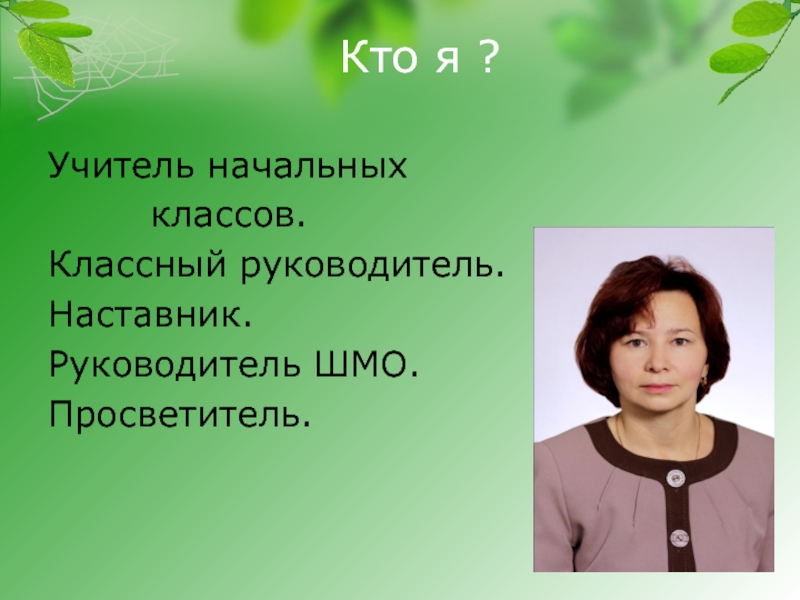 Кто я ?

Учитель начальных классов.
Классный руководитель.
Наставник.
Руководитель ШМО.
Просветитель.